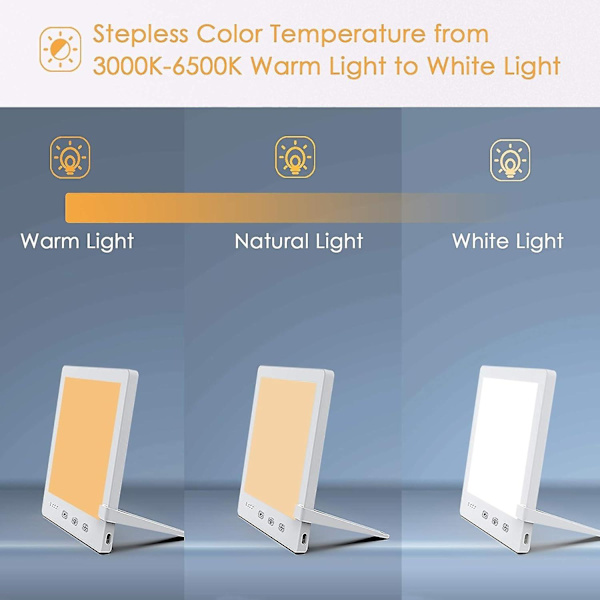 Stepless Color Temperature from 3000K-6500K Warm Light to White Light

Warm Light

Natural Light

White Light